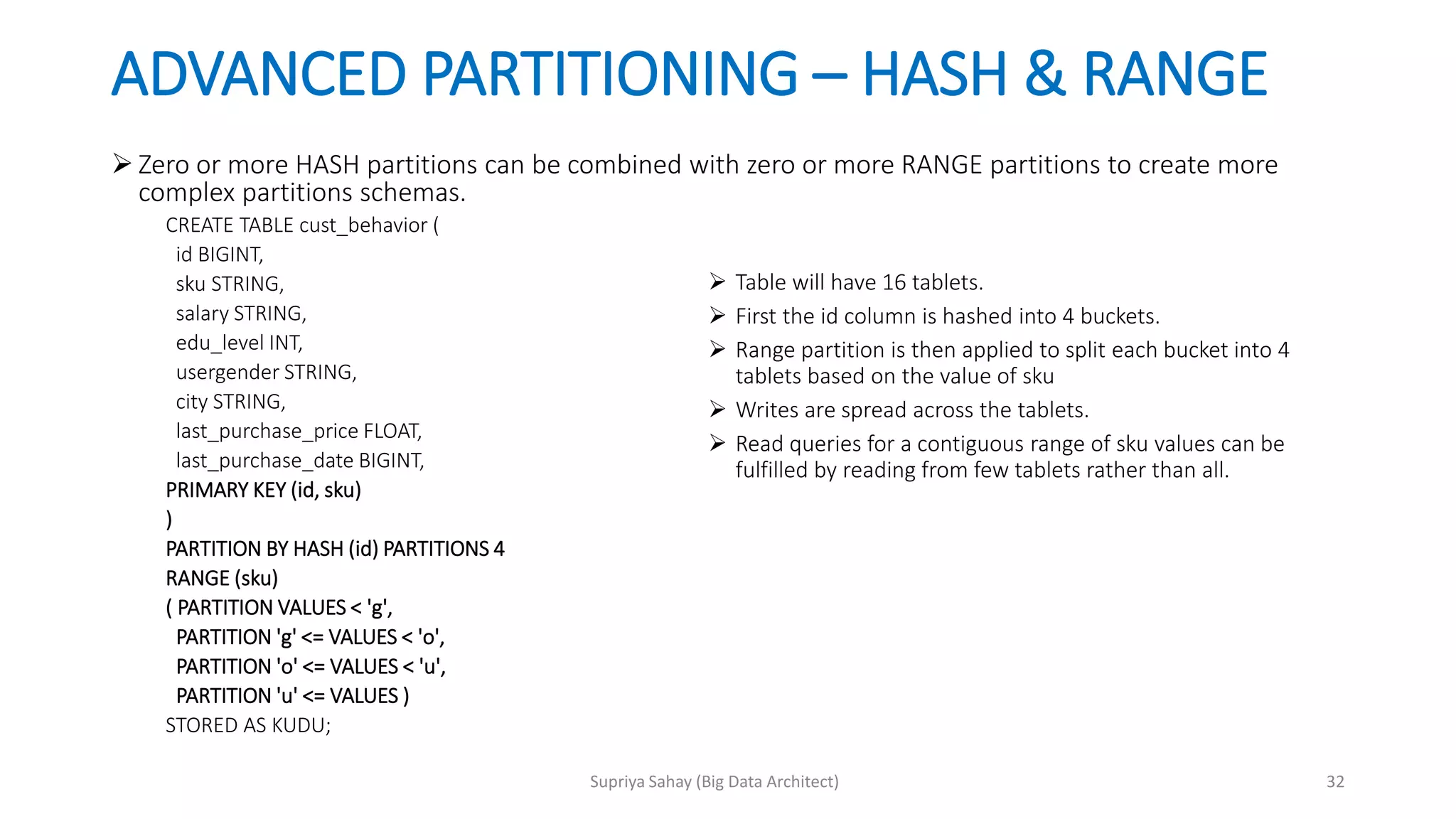 ADVANCED PARTITIONING – HASH & RANGE

➢ Zero or more HASH partitions can be combined with zero or more RANGE partitions to create more complex partitions schemas.

CREATE TABLE cust_behavior (
id BIGINT,
sku STRING,
salary STRING,
edu_level INT,
usergender STRING,
city STRING,
last_purchase_price FLOAT,
last_purchase_date BIGINT,
PRIMARY KEY (id, sku)
)
PARTITION BY HASH (id) PARTITIONS 4
RANGE (sku)
( PARTITION VALUES < 'g',
PARTITION 'g' <= VALUES < 'o',
PARTITION 'o' <= VALUES < 'u',
PARTITION 'u' <= VALUES )
STORED AS KUDU;

➢ Table will have 16 tablets.
➢ First the id column is hashed into 4 buckets.
➢ Range partition is then applied to split each bucket into 4 tablets based on the value of sku
➢ Writes are spread across the tablets.
➢ Read queries for a contiguous range of sku values can be fulfilled by reading from few tablets rather than all.

Supriya Sahay (Big Data Architect)

32